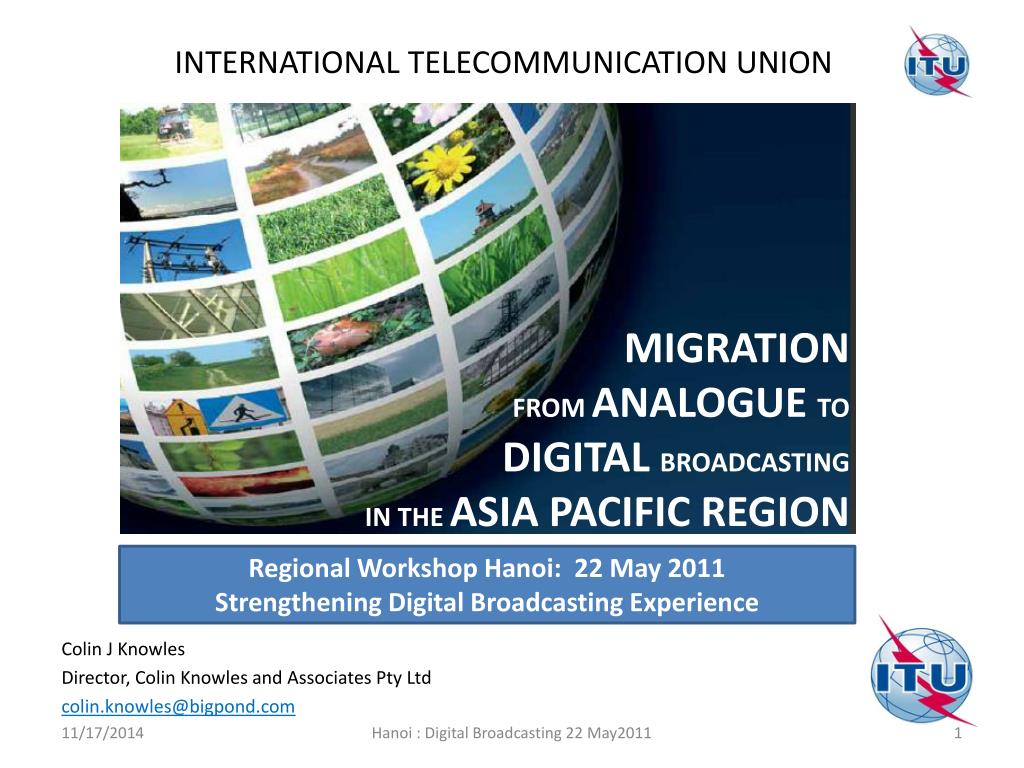 INTERNATIONAL TELECOMMUNICATION UNION

ITU

MIGRATION
FROM ANALOGUE TO
DIGITAL BROADCASTING
IN THE ASIA PACIFIC REGION

Regional Workshop Hanoi: 22 May 2011
Strengthening Digital Broadcasting Experience

Colin J Knowles
Director, Colin Knowles and Associates Pty Ltd
colin.knowles@bigpond.com

ITU

11/17/2014 Hanoi : Digital Broadcasting 22 May2011 1